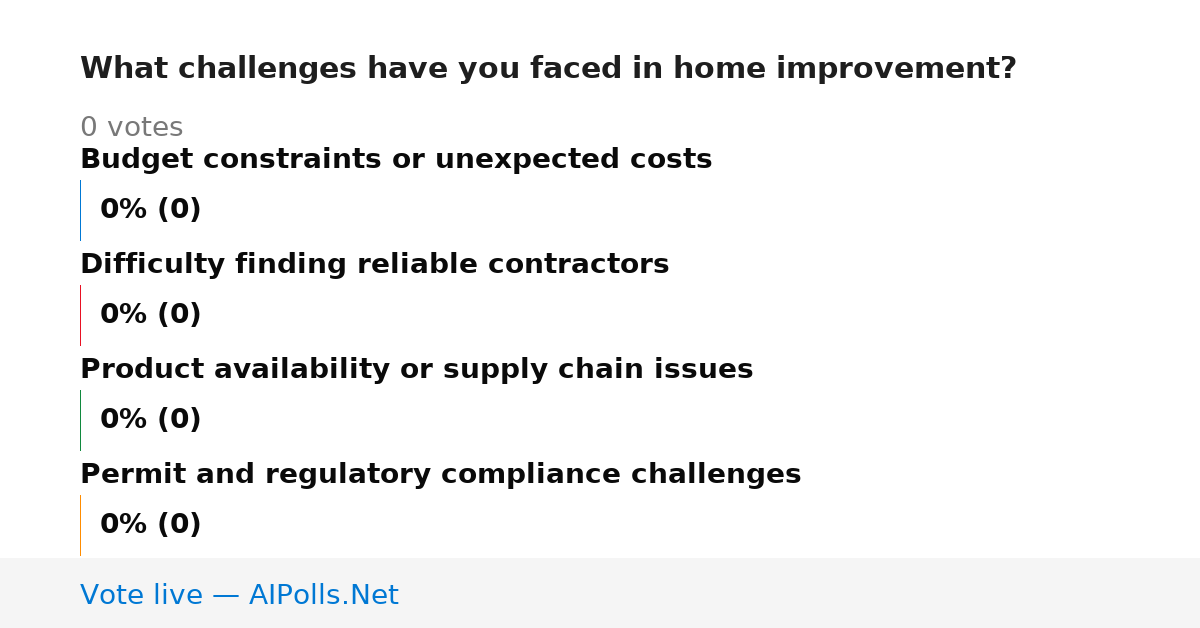 What challenges have you faced in home improvement?

0 votes

Budget constraints or unexpected costs

0% (0)

Difficulty finding reliable contractors

0% (0)

Product availability or supply chain issues

0% (0)

Permit and regulatory compliance challenges

0% (0)

Vote live — AIPolls.Net